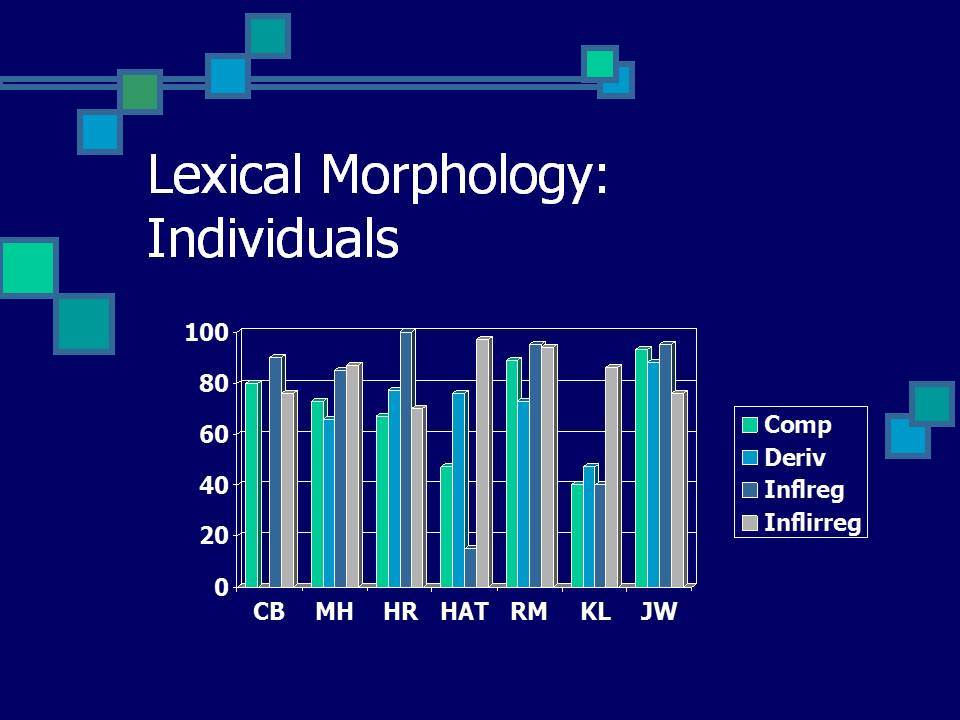 Lexical Morphology: Individuals

100
80
60
40
20
0

CB MH HR HAT RM KL JW

Comp
Deriv
Inflreg
Inflirreg